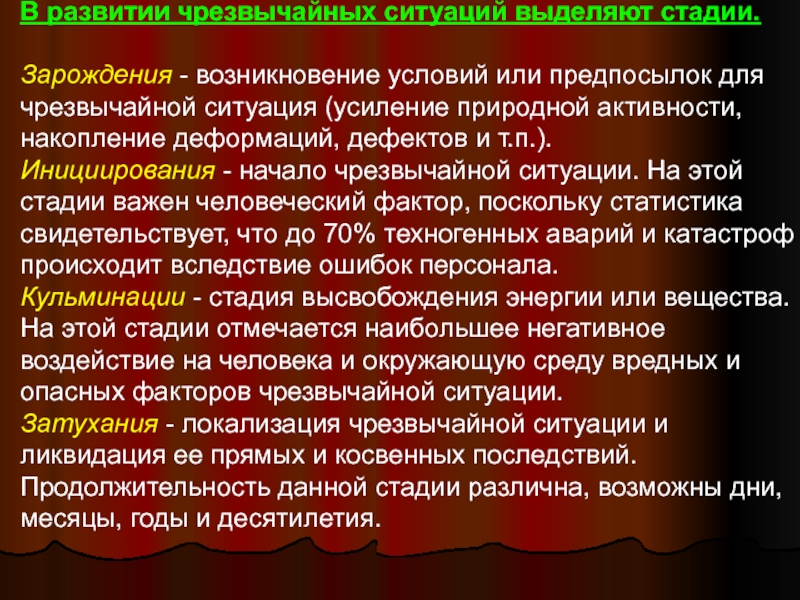 В развитии чрезвычайных ситуаций выделяют стадии.

Зарождения - возникновение условий или предпосылок для чрезвычайной ситуация (усиление природной активности, накопление деформаций, дефектов и т.п.).
Инициирования - начало чрезвычайной ситуации. На этой стадии важен человеческий фактор, поскольку статистика свидетельствует, что до 70% техногенных аварий и катастроф происходит вследствие ошибок персонала.
Кульминации - стадия высвобождения энергии или вещества. На этой стадии отмечается наибольшее негативное воздействие на человека и окружающую среду вредных и опасных факторов чрезвычайной ситуации.
Затухания - локализация чрезвычайной ситуации и ликвидация ее прямых и косвенных последствий. Продолжительность данной стадии различна, возможны дни, месяцы, годы и десятилетия.